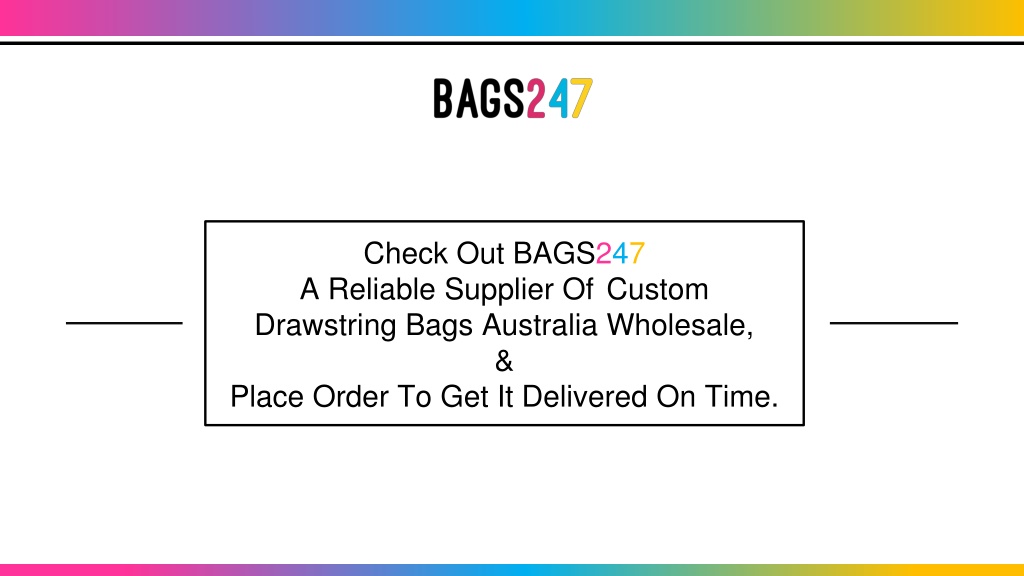 BAGS247

Check Out BAGS247
A Reliable Supplier Of Custom Drawstring Bags Australia Wholesale,
&
Place Order To Get It Delivered On Time.